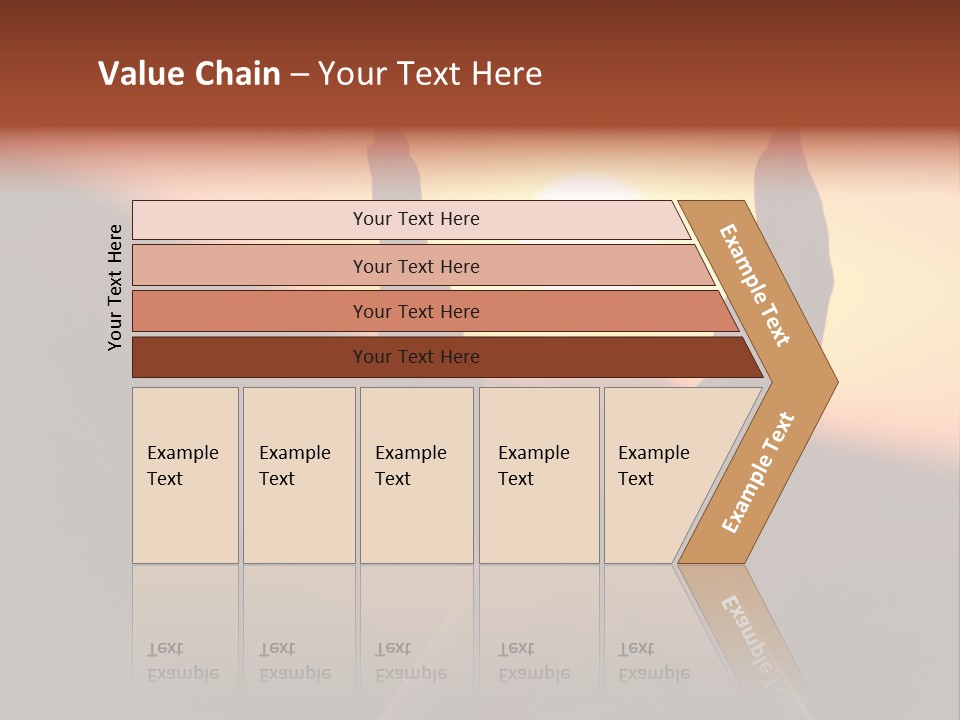 Value Chain – Your Text Here

Your Text Here

Your Text Here

Your Text Here

Your Text Here

Your Text Here

Example Text

Example Text

Example Text

Example Text

Example Text

Example Text

Example Text